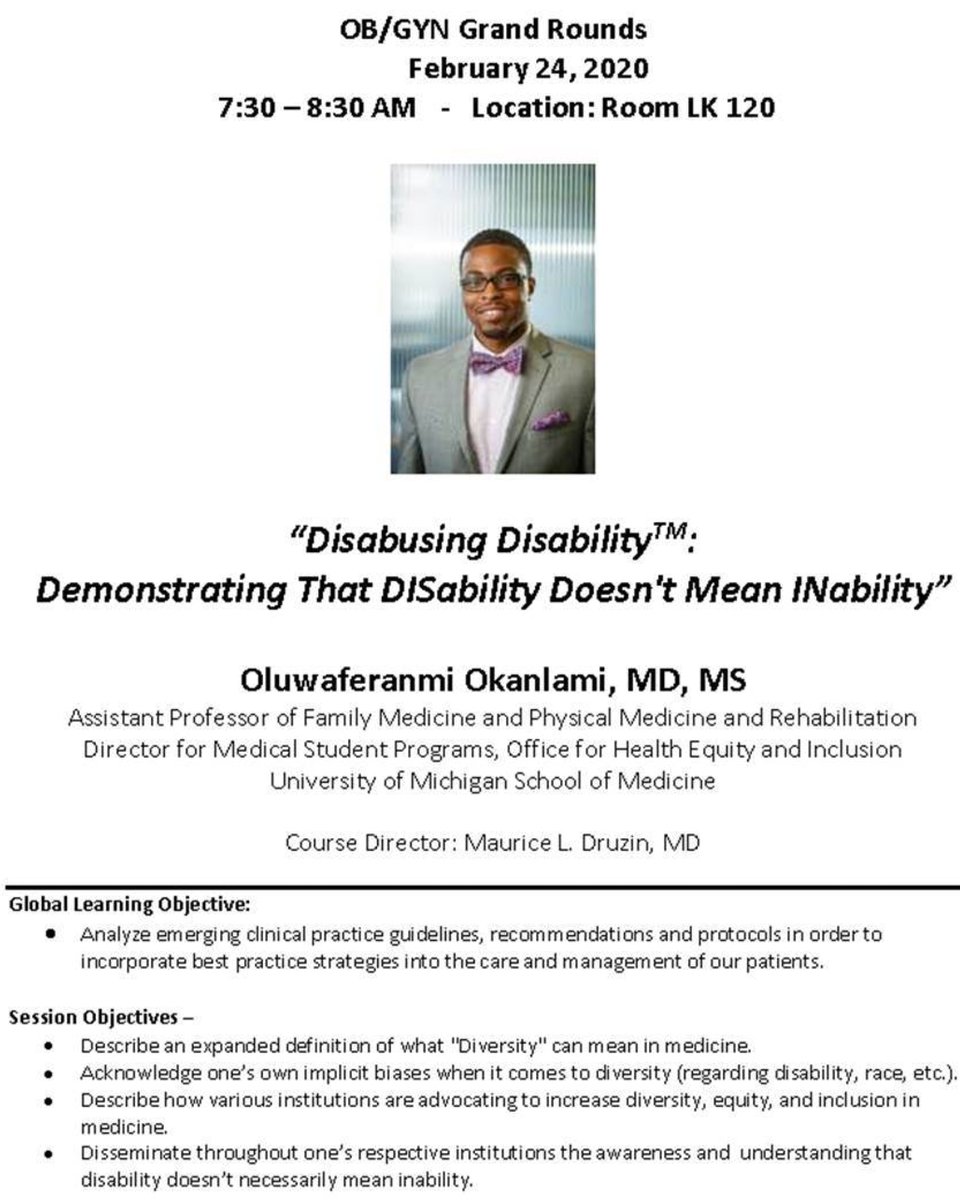 OB/GYN Grand Rounds
February 24, 2020
7:30 – 8:30 AM - Location: Room LK 120

"Disabusing Disability$^{TM}$:
Demonstrating That DISability Doesn't Mean INability"

Oluwaferanmi Okanlami, MD, MS
Assistant Professor of Family Medicine and Physical Medicine and Rehabilitation
Director for Medical Student Programs, Office for Health Equity and Inclusion
University of Michigan School of Medicine

Course Director: Maurice L. Druzin, MD

Global Learning Objective:
• Analyze emerging clinical practice guidelines, recommendations and protocols in order to incorporate best practice strategies into the care and management of our patients.

Session Objectives –
• Describe an expanded definition of what "Diversity" can mean in medicine.
• Acknowledge one's own implicit biases when it comes to diversity (regarding disability, race, etc.).
• Describe how various institutions are advocating to increase diversity, equity, and inclusion in medicine.
• Disseminate throughout one's respective institutions the awareness and understanding that disability doesn't necessarily mean inability.